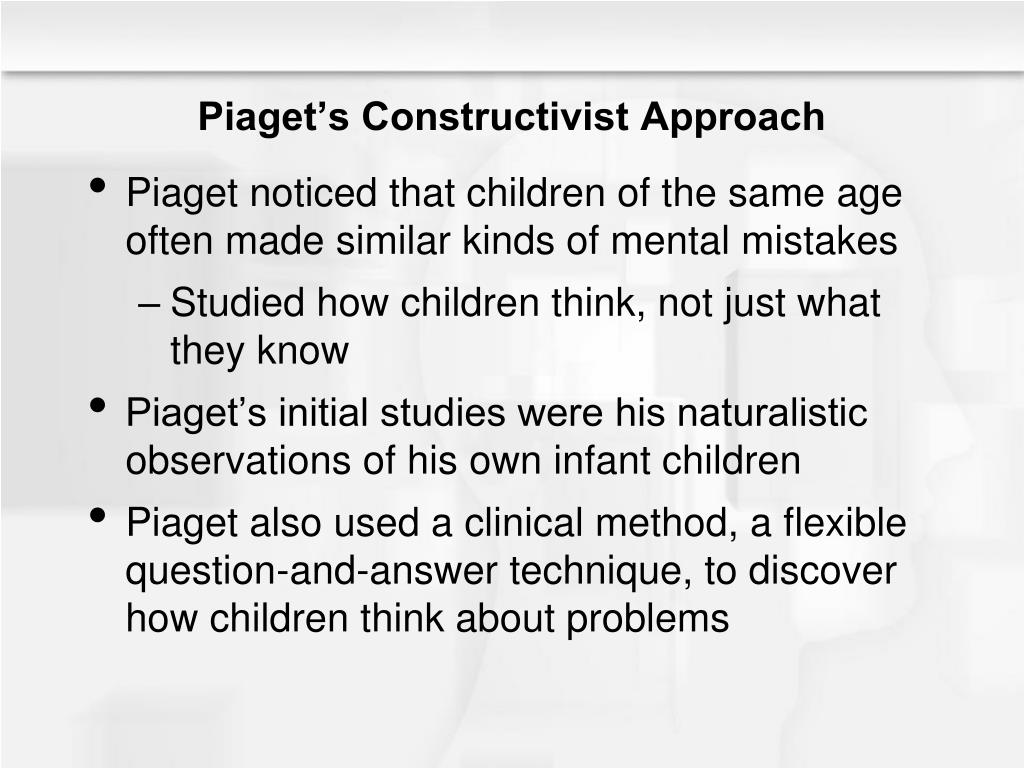 Piaget’s Constructivist Approach

• Piaget noticed that children of the same age often made similar kinds of mental mistakes

– Studied how children think, not just what they know

• Piaget’s initial studies were his naturalistic observations of his own infant children

• Piaget also used a clinical method, a flexible question-and-answer technique, to discover how children think about problems